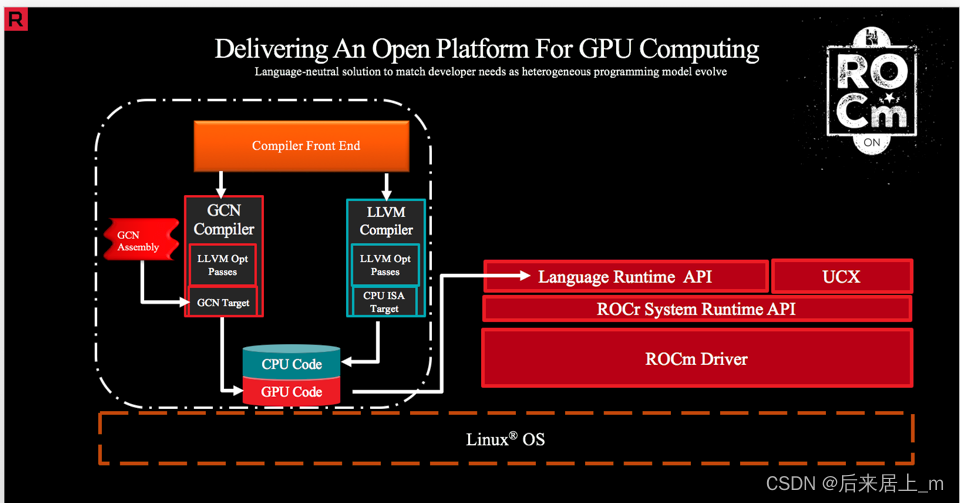 R

Delivering An Open Platform For GPU Computing

Language-neutral solution to match developer needs as heterogeneous programming model evolve

ROCm ON

Compiler Front End

GCN Assembly

GCN Compiler

LLVM Opt Passes

GCN Target

LLVM Compiler

LLVM Opt Passes

CPU ISA Target

CPU Code

GPU Code

Language Runtime API

UCX

ROCr System Runtime API

ROCm Driver

Linux® OS

CSDN @后来居上_m